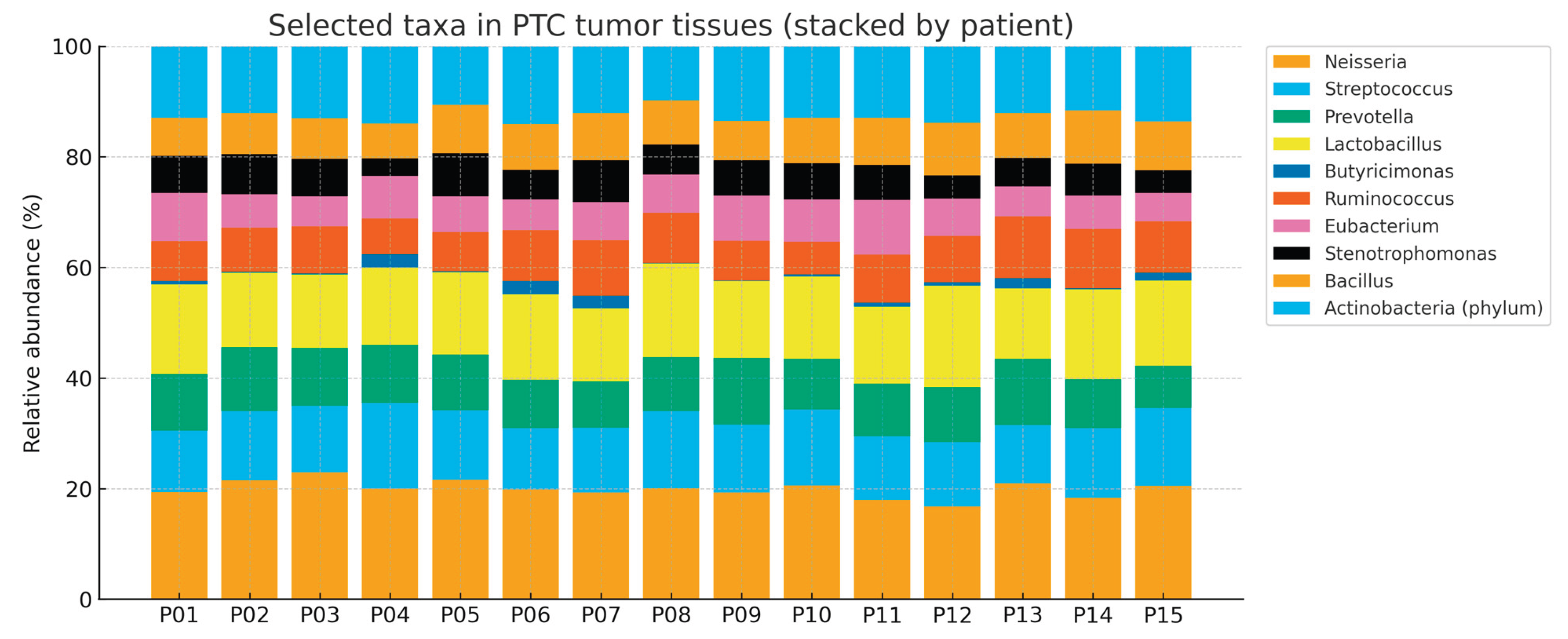 Selected taxa in PTC tumor tissues (stacked by patient)

Relative abundance (%)

100
80
60
40
20
0

P01 P02 P03 P04 P05 P06 P07 P08 P09 P10 P11 P12 P13 P14 P15

Neisseria
Streptococcus
Prevotella
Lactobacillus
Butyricimonas
Ruminococcus
Eubacterium
Stenotrophomonas
Bacillus
Actinobacteria (phylum)